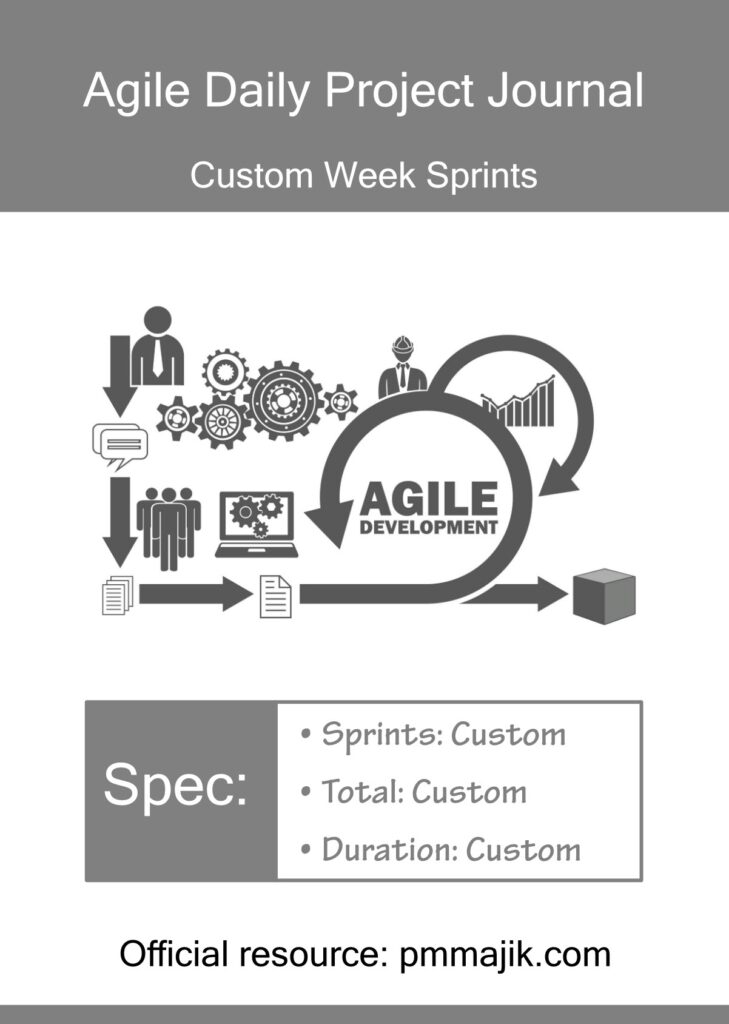 Agile Daily Project Journal

Custom Week Sprints

AGILE
DEVELOPMENT

Spec:

• Sprints: Custom
• Total: Custom
• Duration: Custom

Official resource: pmmajik.com